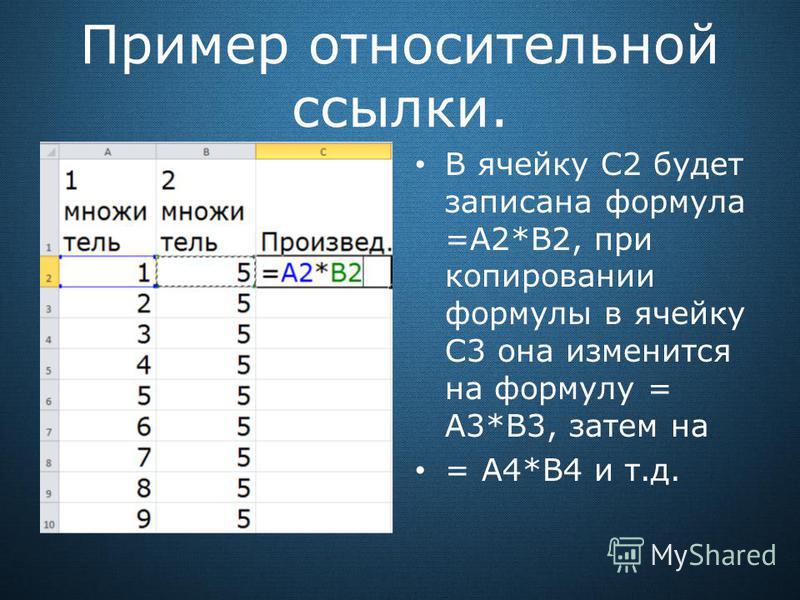 Пример относительной ссылки.

|  | A | B | C |
|---|---|---|---|
| 1 | 1 множи тель | 2 множи тель | Произвед. |
| 2 | 1 | 5 | =A2*B2 |
| 3 | 2 | 5 |  |
| 4 | 3 | 5 |  |
| 5 | 4 | 5 |  |
| 6 | 5 | 5 |  |
| 7 | 6 | 5 |  |
| 8 | 7 | 5 |  |
| 9 | 8 | 5 |  |
| 10 | 9 | 5 |  |

• В ячейку С2 будет записана формула =А2*В2, при копировании формулы в ячейку С3 она изменится на формулу = А3*В3, затем на

• = А4*В4 и т.д.

MyShared